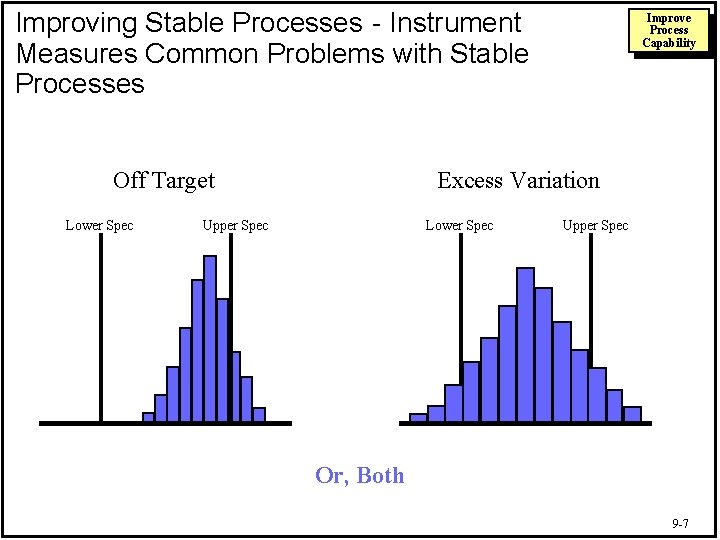 Improving Stable Processes - Instrument Measures Common Problems with Stable Processes

Improve Process Capability

Off Target

Lower Spec

Upper Spec

Excess Variation

Lower Spec

Upper Spec

Or, Both

9-7